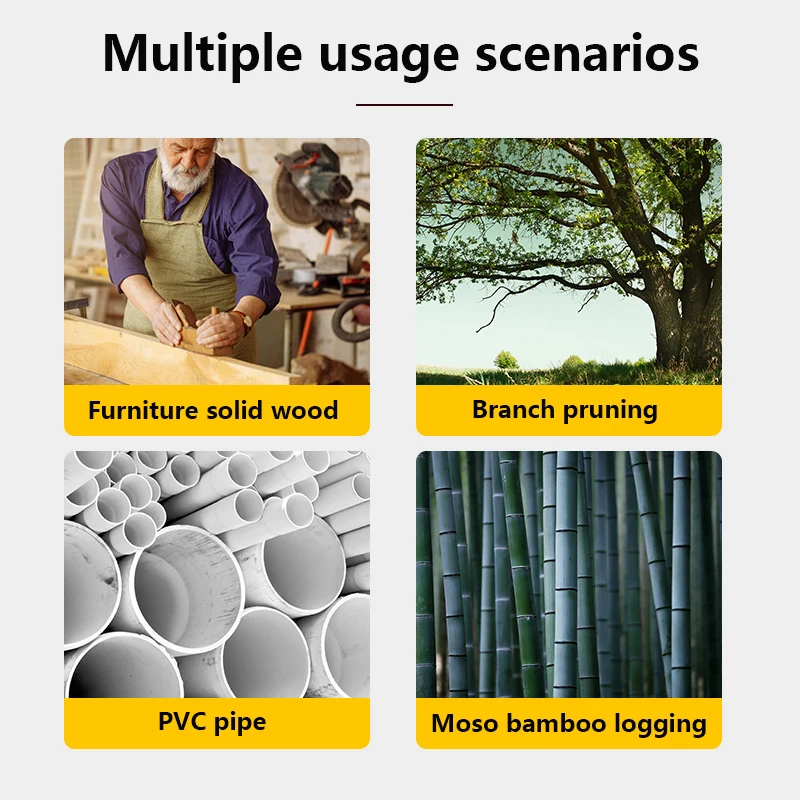 Multiple usage scenarios

Furniture solid wood

Branch pruning

PVC pipe

Moso bamboo logging